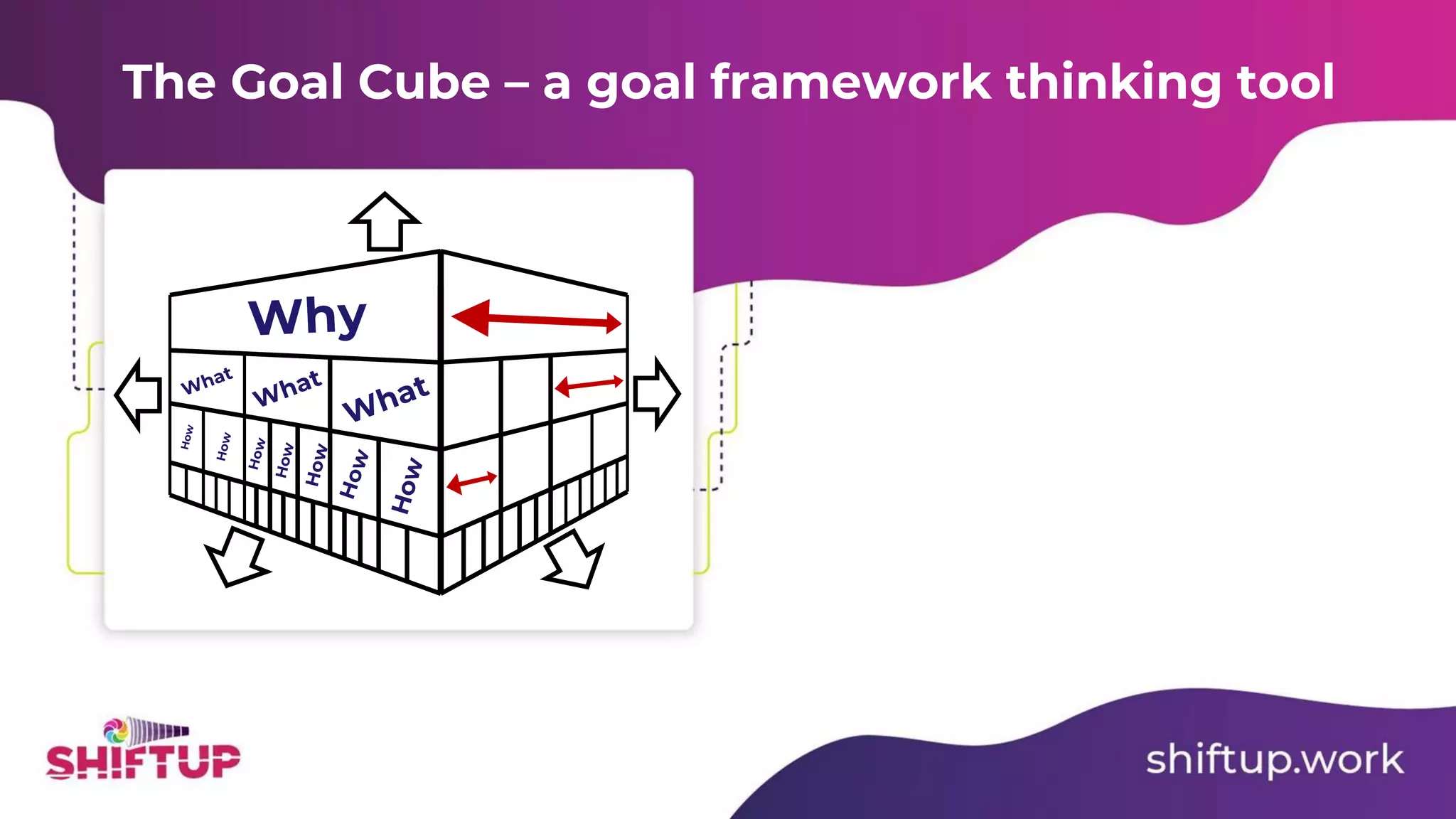 The Goal Cube – a goal framework thinking tool

Why

What
What
What

How
How
How
How
How
How
How

SH!FTUP

shiftup.work